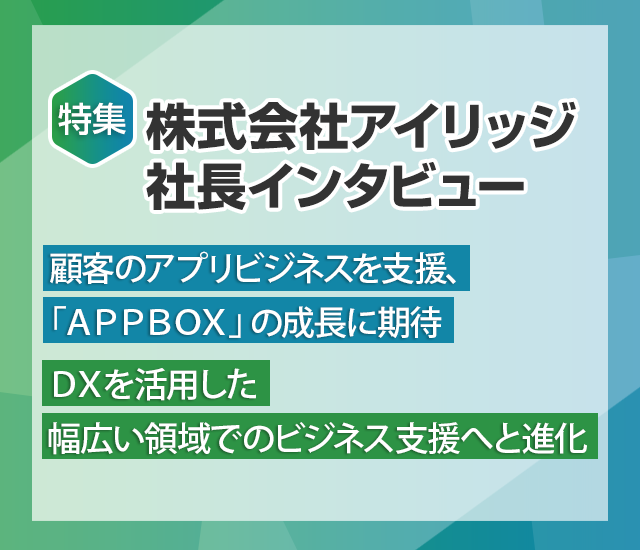 特集

株式会社アイリッジ
社長インタビュー

顧客のアプリビジネスを支援、
「APPBOX」の成長に期待

DXを活用した
幅広い領域でのビジネス支援へと進化